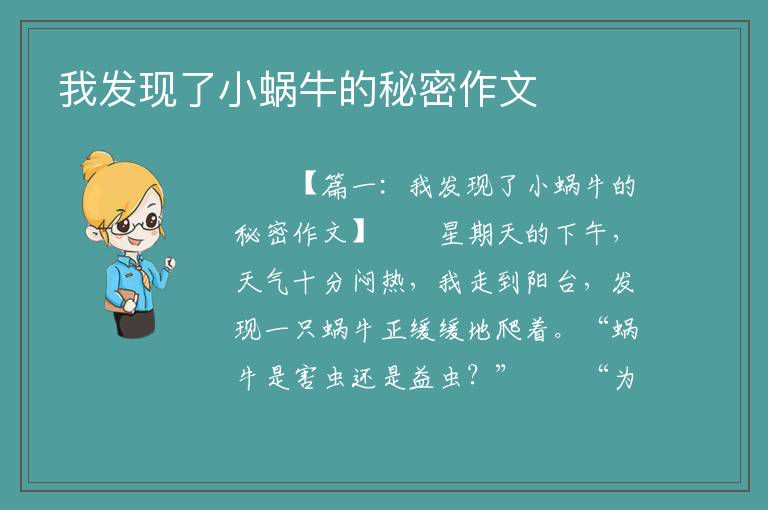 我发现了小蜗牛的秘密作文

【篇一：我发现了小蜗牛的秘密作文】　　星期天的下午，天气十分闷热，我走到阳台，发现一只蜗牛正缓缓地爬着。“蜗牛是害虫还是益虫？”　　“为